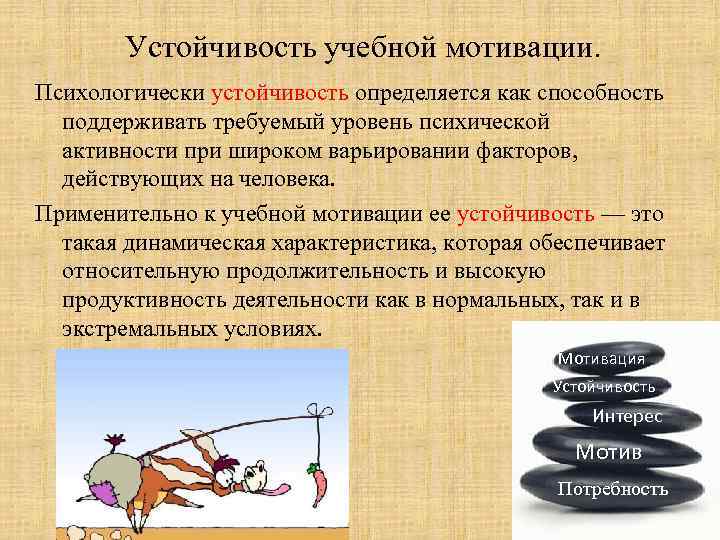 Устойчивость учебной мотивации.

Психологически устойчивость определяется как способность поддерживать требуемый уровень психической активности при широком варьировании факторов, действующих на человека.

Применительно к учебной мотивации ее устойчивость — это такая динамическая характеристика, которая обеспечивает относительную продолжительность и высокую продуктивность деятельности как в нормальных, так и в экстремальных условиях.

Мотивация
Устойчивость
Интерес
Мотив
Потребность